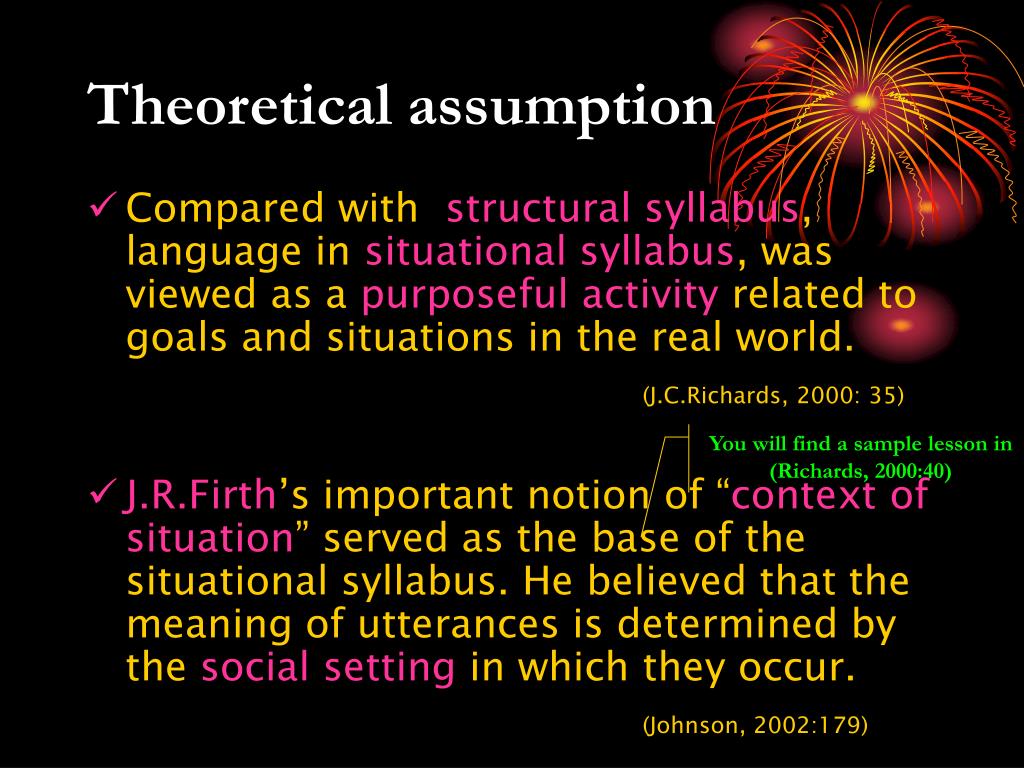 Theoretical assumption

✓ Compared with structural syllabus, language in situational syllabus, was viewed as a purposeful activity related to goals and situations in the real world.

(J.C.Richards, 2000: 35)

You will find a sample lesson in (Richards, 2000:40)

✓ J.R.Firth's important notion of "context of situation" served as the base of the situational syllabus. He believed that the meaning of utterances is determined by the social setting in which they occur.

(Johnson, 2002:179)